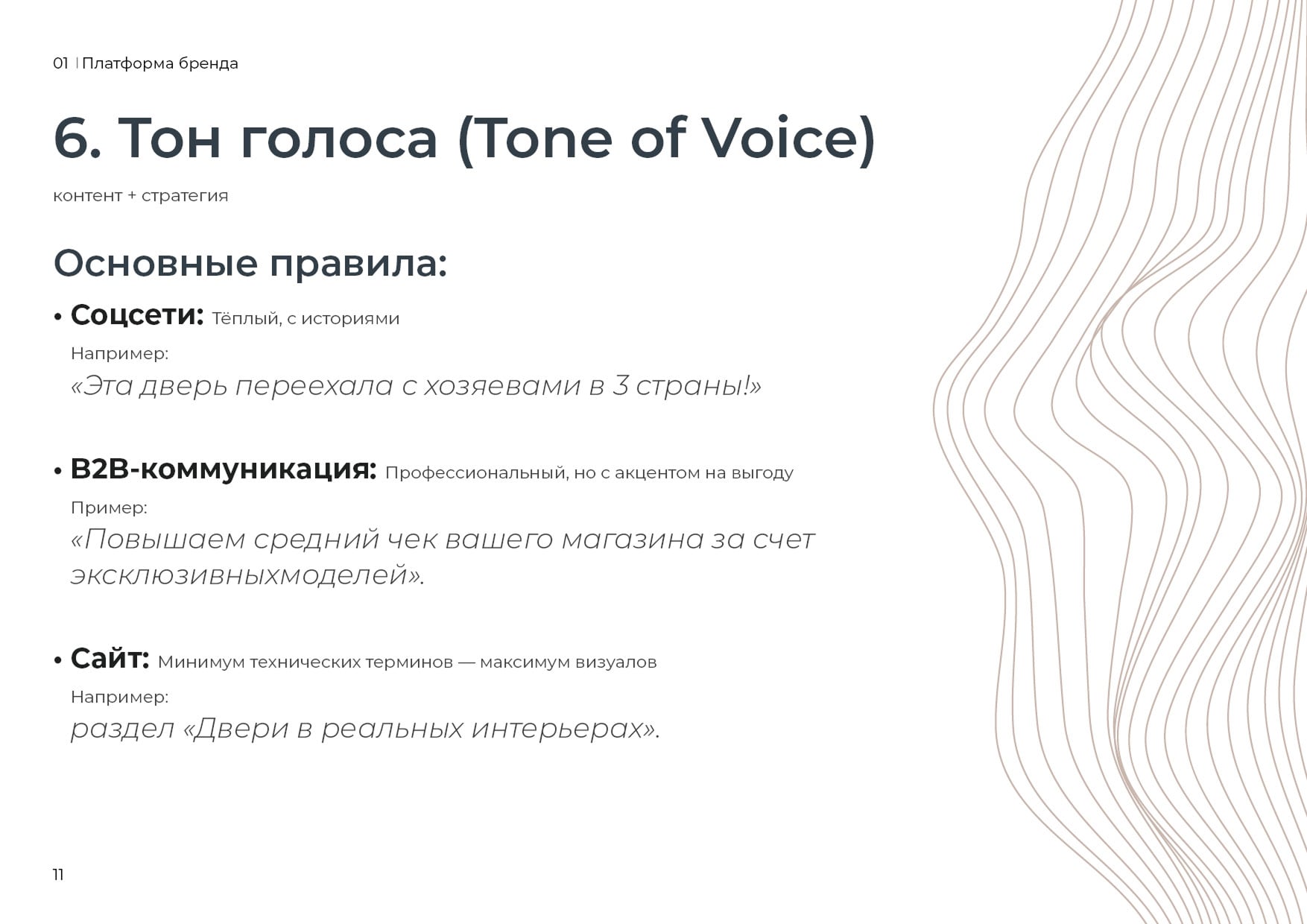 01 | Платформа бренда

6. Тон голоса (Tone of Voice)

контент + стратегия

Основные правила:

• Соцсети: Тёплый, с историями
Например:
«Эта дверь переехала с хозяевами в 3 страны!»

• B2B-коммуникация: Профессиональный, но с акцентом на выгоду
Пример:
«Повышаем средний чек вашего магазина за счет эксклюзивныхмоделей».

• Сайт: Минимум технических терминов — максимум визуалов
Например:
раздел «Двери в реальных интерьерах».

11